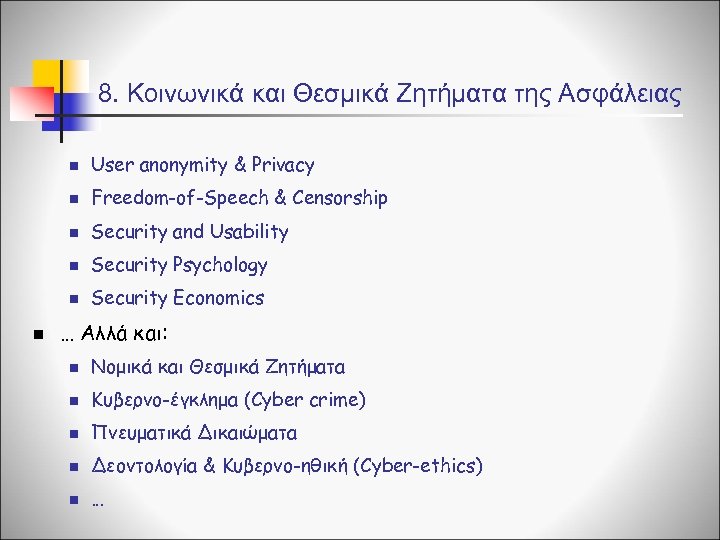 8. Κοινωνικά και Θεσμικά Ζητήματα της Ασφάλειας

User anonymity & Privacy
Freedom-of-Speech & Censorship
Security and Usability
Security Psychology
Security Economics

… Αλλά και:
Νομικά και Θεσμικά Ζητήματα
Κυβερνο-έγκλημα (Cyber crime)
Πνευματικά Δικαιώματα
Δεοντολογία & Κυβερνο-ηθική (Cyber-ethics)
…